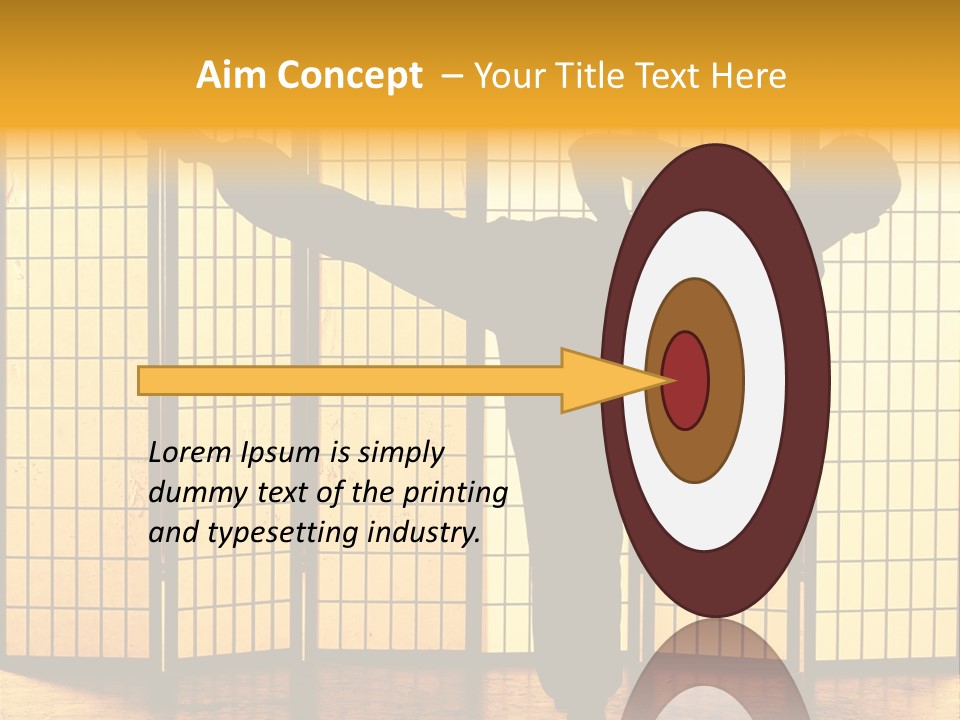 Aim Concept – Your Title Text Here

Lorem Ipsum is simply dummy text of the printing and typesetting industry.